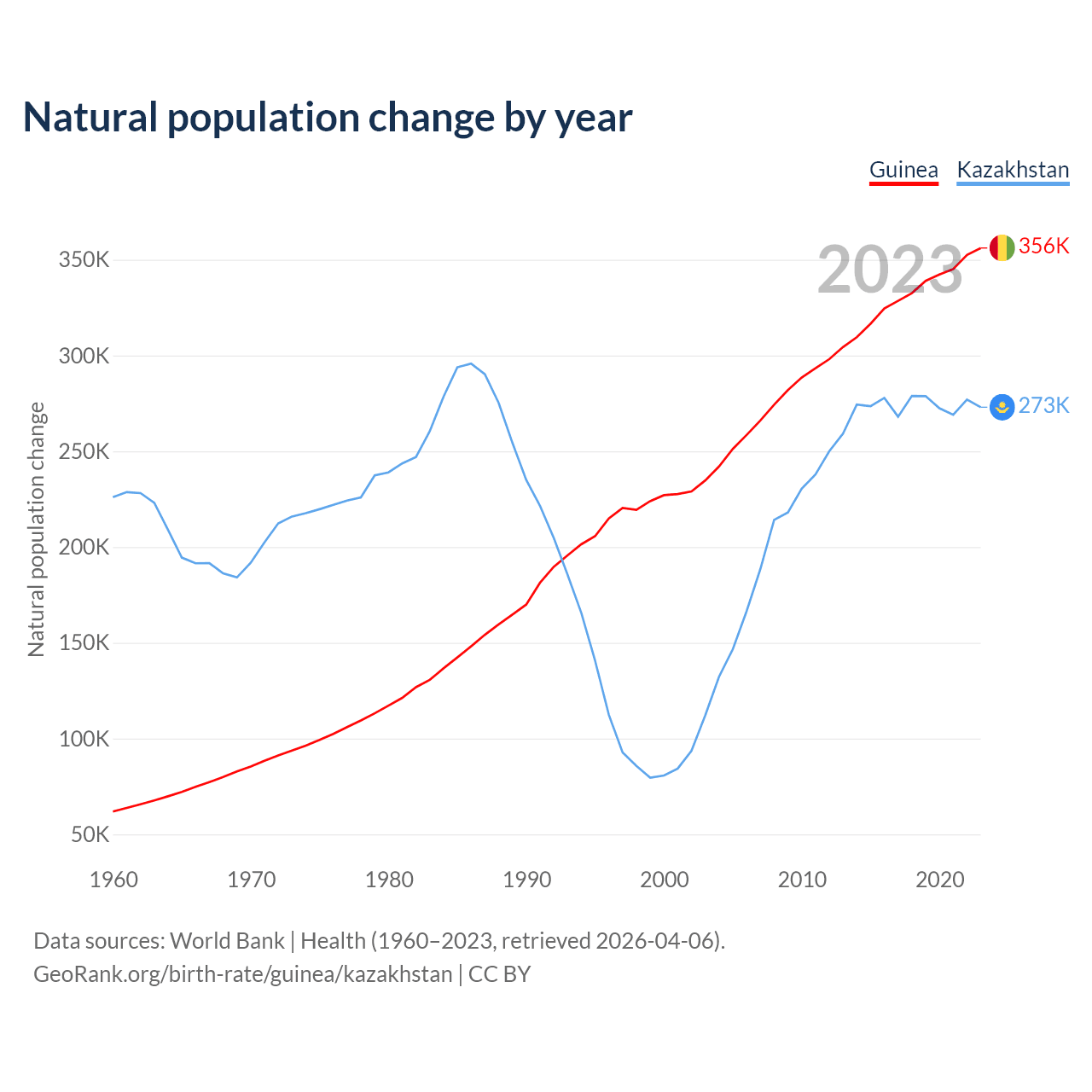 Natural population change by year

Guinea Kazakhstan

2023

356K

273K

Natural population change

350K
300K
250K
200K
150K
100K
50K

1960 1970 1980 1990 2000 2010 2020

Data sources: World Bank | Health (1960–2023, retrieved 2026-04-06).
GeoRank.org/birth-rate/guinea/kazakhstan | CC BY